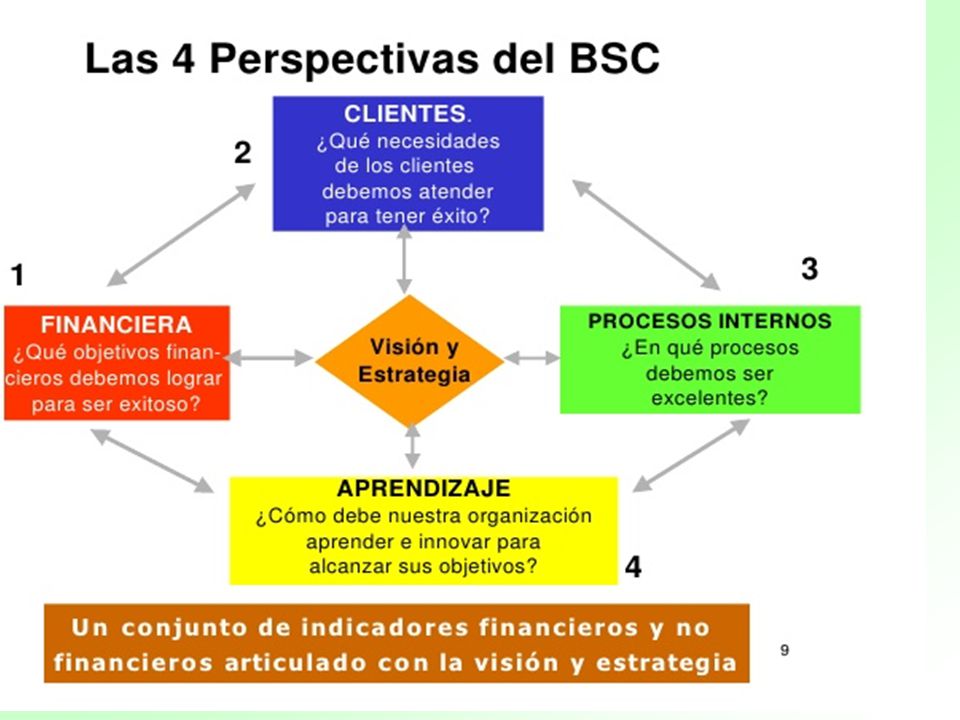 Las 4 Perspectivas del BSC

2

CLIENTES.
¿Qué necesidades de los clientes debemos atender para tener éxito?

1

FINANCIERA
¿Qué objetivos financieros debemos lograr para ser exitoso?

Visión y Estrategia

3

PROCESOS INTERNOS
¿En qué procesos debemos ser excelentes?

APRENDIZAJE
¿Cómo debe nuestra organización aprender e innovar para alcanzar sus objetivos?

4

Un conjunto de indicadores financieros y no financieros articulado con la visión y estrategia

9